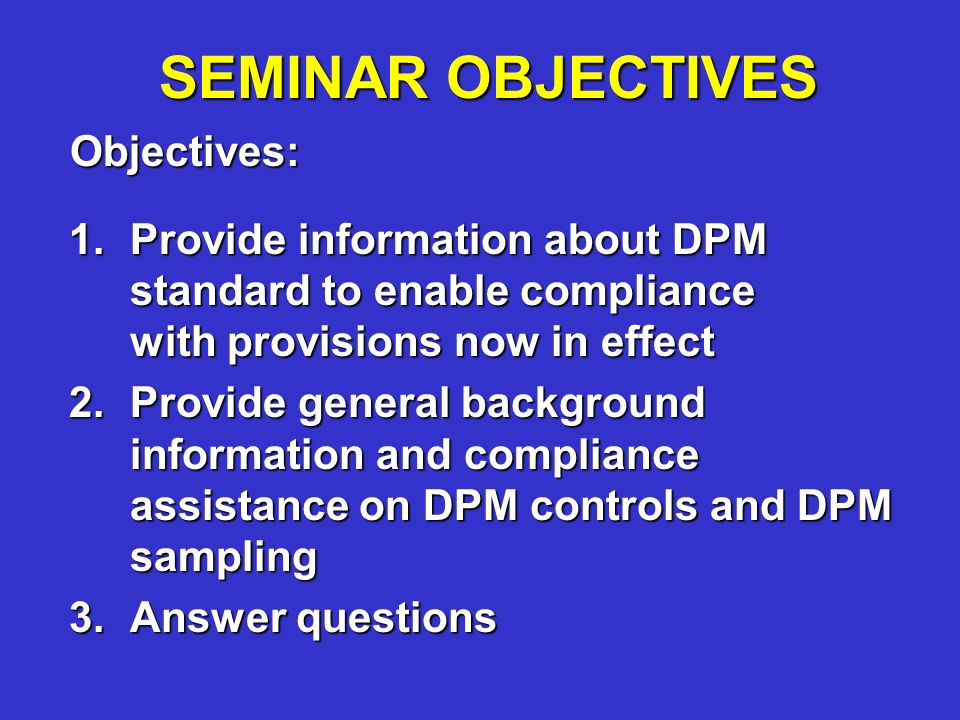 SEMINAR OBJECTIVES

Objectives:

1. Provide information about DPM standard to enable compliance with provisions now in effect

2. Provide general background information and compliance assistance on DPM controls and DPM sampling

3. Answer questions